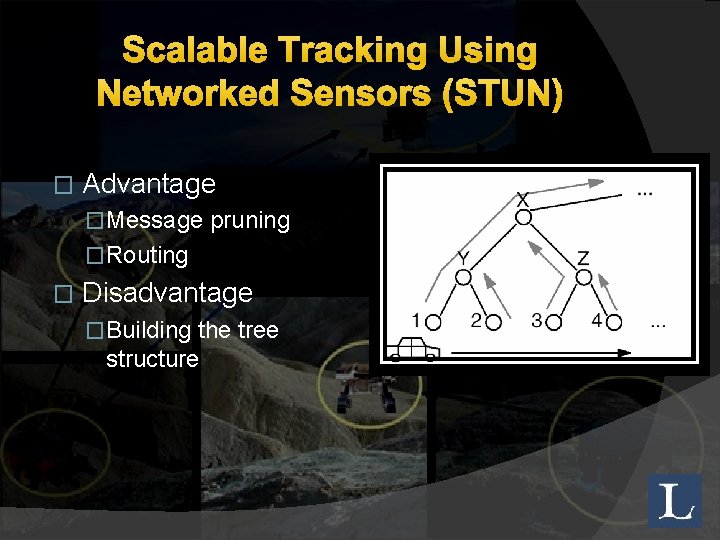 Scalable Tracking Using Networked Sensors (STUN)

□ Advantage

□ Message pruning

□ Routing

□ Disadvantage

□ Building the tree structure

X
...
Y
Z
1
2
3
4
...

L